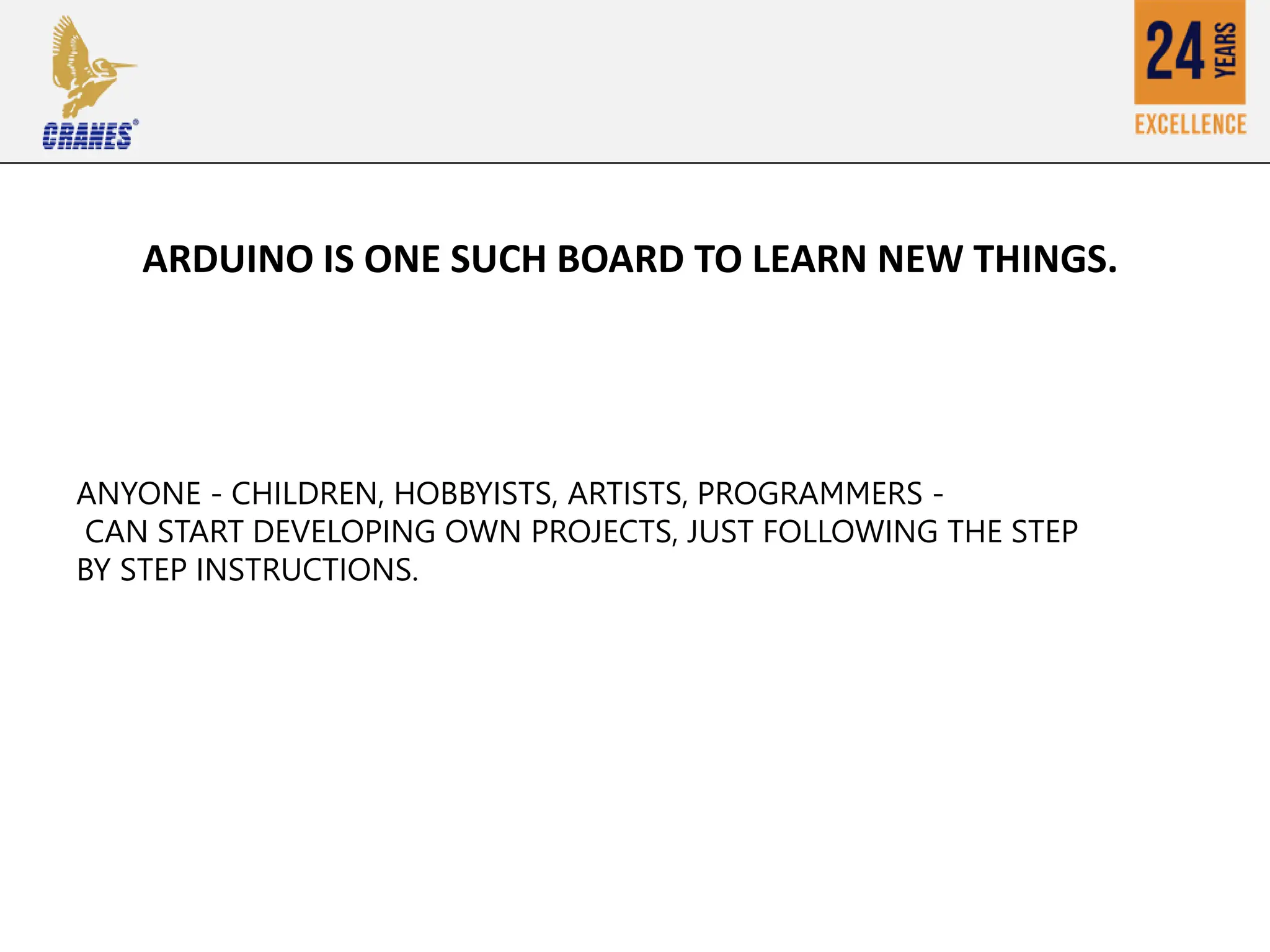 CRANES®

24 YEARS
EXCELLENCE

ARDUINO IS ONE SUCH BOARD TO LEARN NEW THINGS.

ANYONE - CHILDREN, HOBBYISTS, ARTISTS, PROGRAMMERS - CAN START DEVELOPING OWN PROJECTS, JUST FOLLOWING THE STEP BY STEP INSTRUCTIONS.